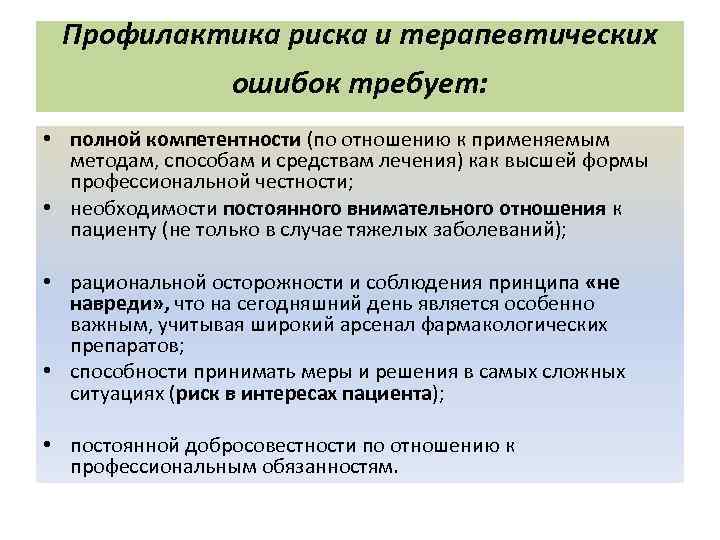 Профилактика риска и терапевтических ошибок требует:

• полной компетентности (по отношению к применяемым методам, способам и средствам лечения) как высшей формы профессиональной честности;
• необходимости постоянного внимательного отношения к пациенту (не только в случае тяжелых заболеваний);

• рациональной осторожности и соблюдения принципа «не навреди», что на сегодняшний день является особенно важным, учитывая широкий арсенал фармакологических препаратов;
• способности принимать меры и решения в самых сложных ситуациях (риск в интересах пациента);

• постоянной добросовестности по отношению к профессиональным обязанностям.